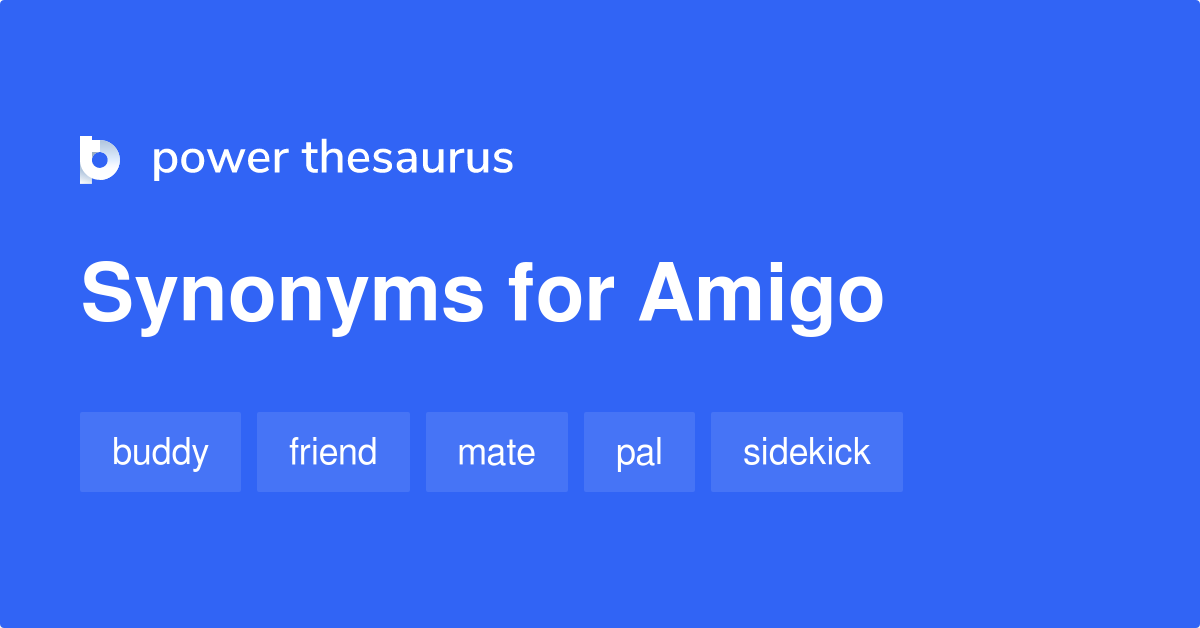 power thesaurus

Synonyms for Amigo

buddy friend mate pal sidekick